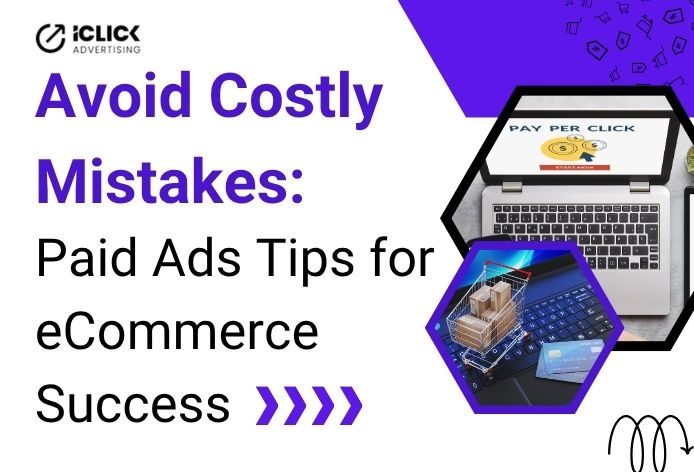 iCLICK ADVERTISING

Avoid Costly Mistakes:

Paid Ads Tips for eCommerce Success

PAY PER CLICK

START NOW